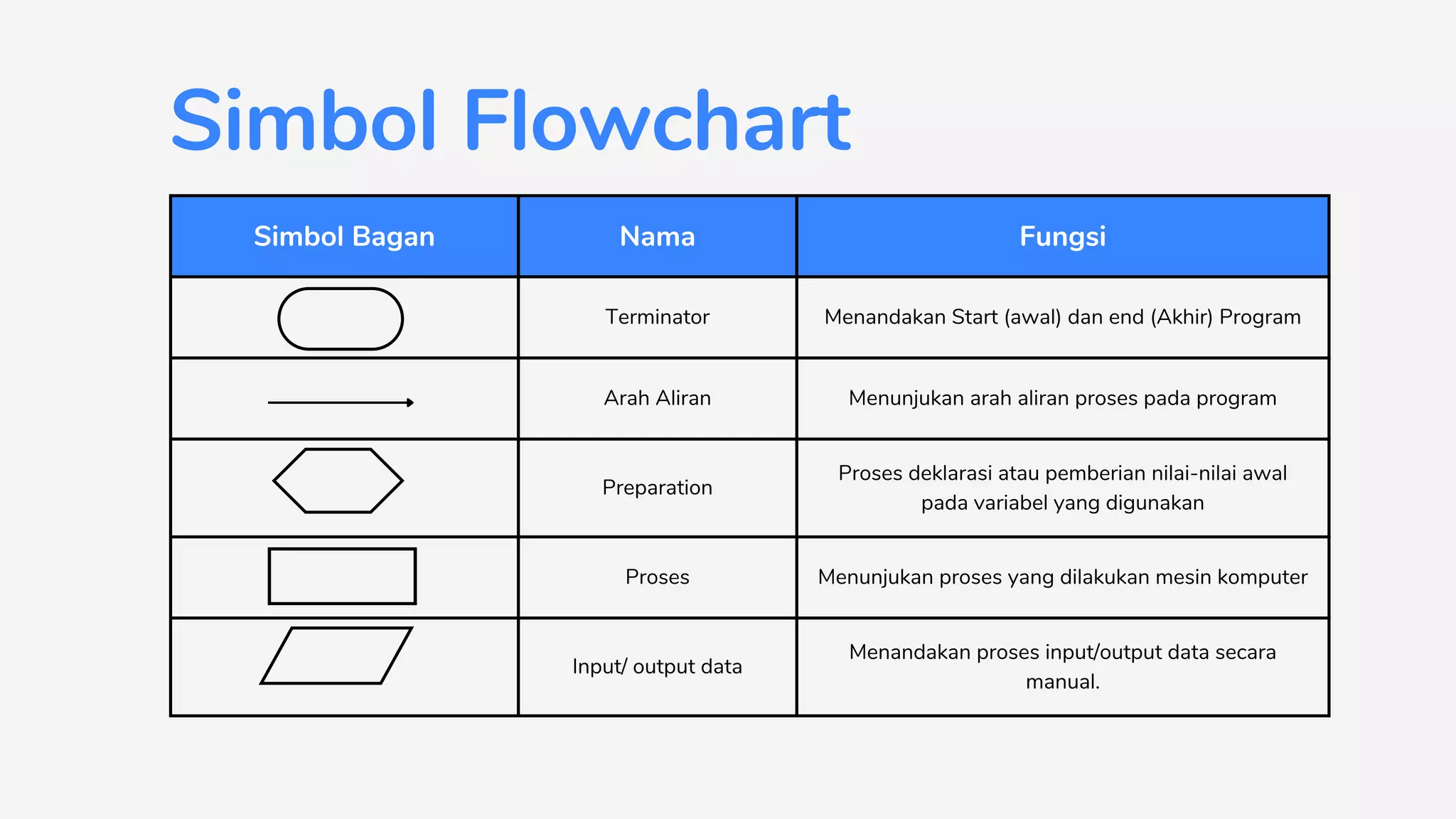 Simbol Flowchart

| Simbol Bagan | Nama | Fungsi |
|---|---|---|
| | Terminator | Menandakan Start (awal) dan end (Akhir) Program |
| | Arah Aliran | Menunjukan arah aliran proses pada program |
| | Preparation | Proses deklarasi atau pemberian nilai-nilai awal pada variabel yang digunakan |
| | Proses | Menunjukan proses yang dilakukan mesin komputer |
| | Input/ output data | Menandakan proses input/output data secara manual. |